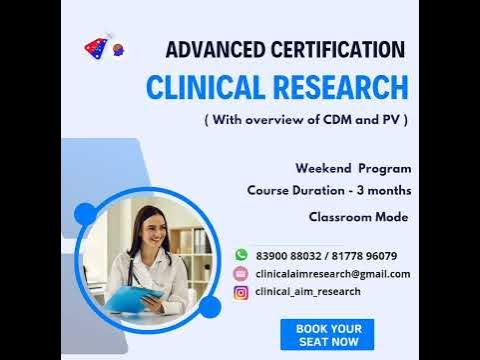 ADVANCED CERTIFICATION
CLINICAL RESEARCH
( With overview of CDM and PV )

Weekend Program
Course Duration - 3 months
Classroom Mode

83900 88032 / 81778 96079
clinicalaimresearch@gmail.com
clinical_aim_research

BOOK YOUR SEAT NOW